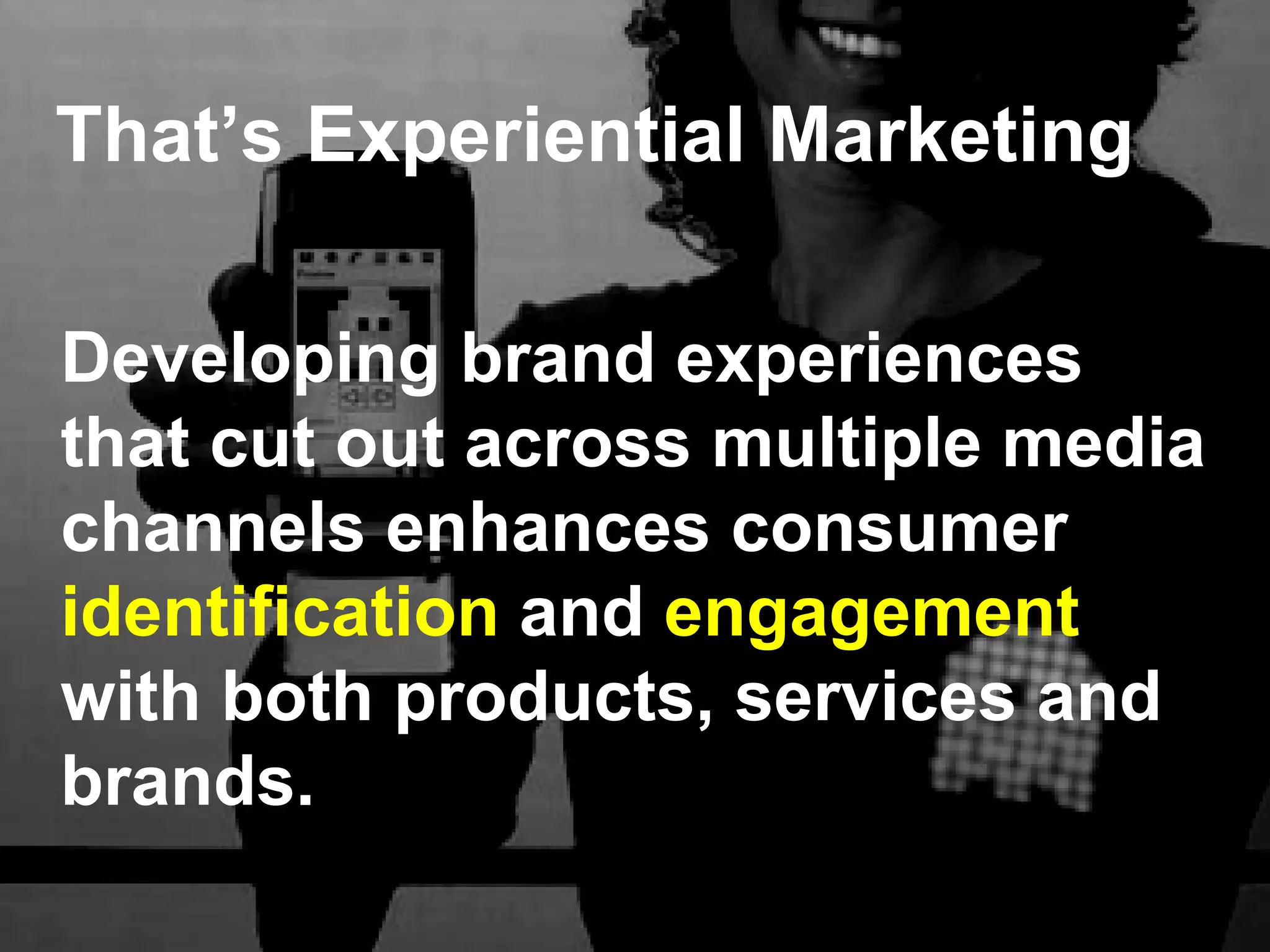 That’s Experiential Marketing

Developing brand experiences that cut out across multiple media channels enhances consumer identification and engagement with both products, services and brands.